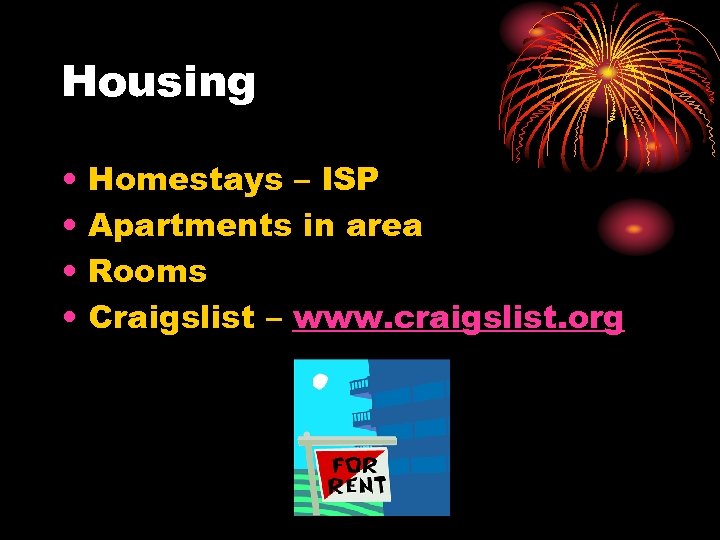 Housing

• Homestays – ISP
• Apartments in area
• Rooms
• Craigslist – www.craigslist.org

FOR RENT